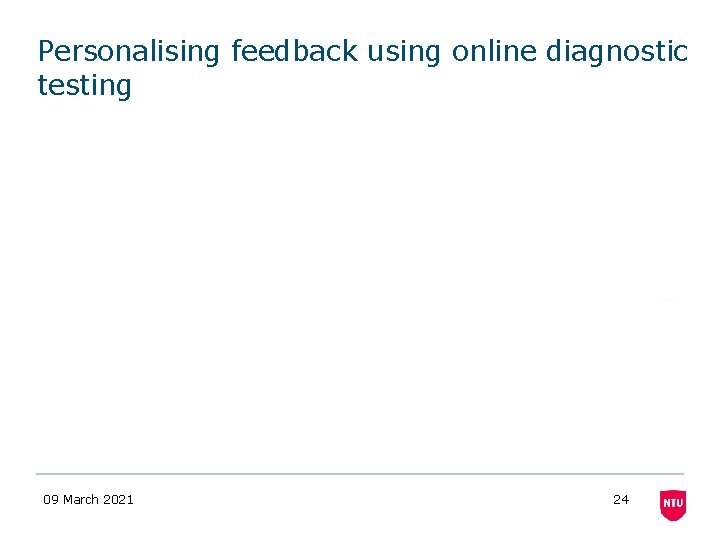 Personalising feedback using online diagnostic testing

09 March 2021

24

NTU